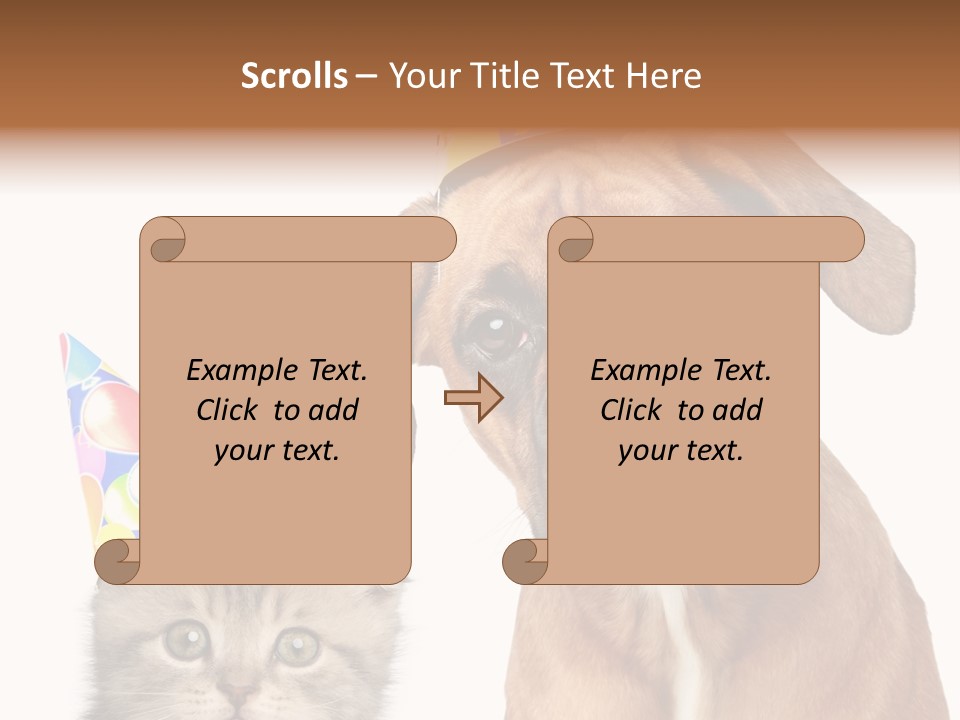 Scrolls – Your Title Text Here

Example Text. Click to add your text.

Example Text. Click to add your text.